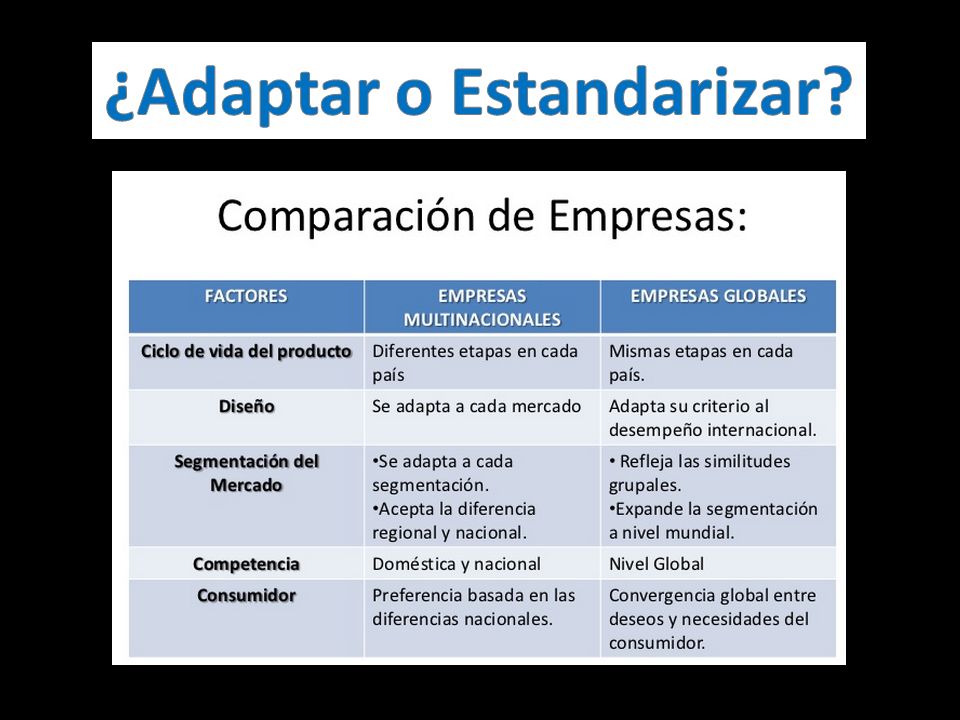 ¿Adaptar o Estandarizar?

Comparación de Empresas:

| FACTORES | EMPRESAS MULTINACIONALES | EMPRESAS GLOBALES |
|---|---|---|
| Ciclo de vida del producto | Diferentes etapas en cada país | Mismas etapas en cada país. |
| Diseño | Se adapta a cada mercado | Adapta su criterio al desempeño internacional. |
| Segmentación del Mercado | •Se adapta a cada segmentación. •Acepta la diferencia regional y nacional. | • Refleja las similitudes grupales. •Expande la segmentación a nivel mundial. |
| Competencia | Doméstica y nacional | Nivel Global |
| Consumidor | Preferencia basada en las diferencias nacionales. | Convergencia global entre deseos y necesidades del consumidor. |